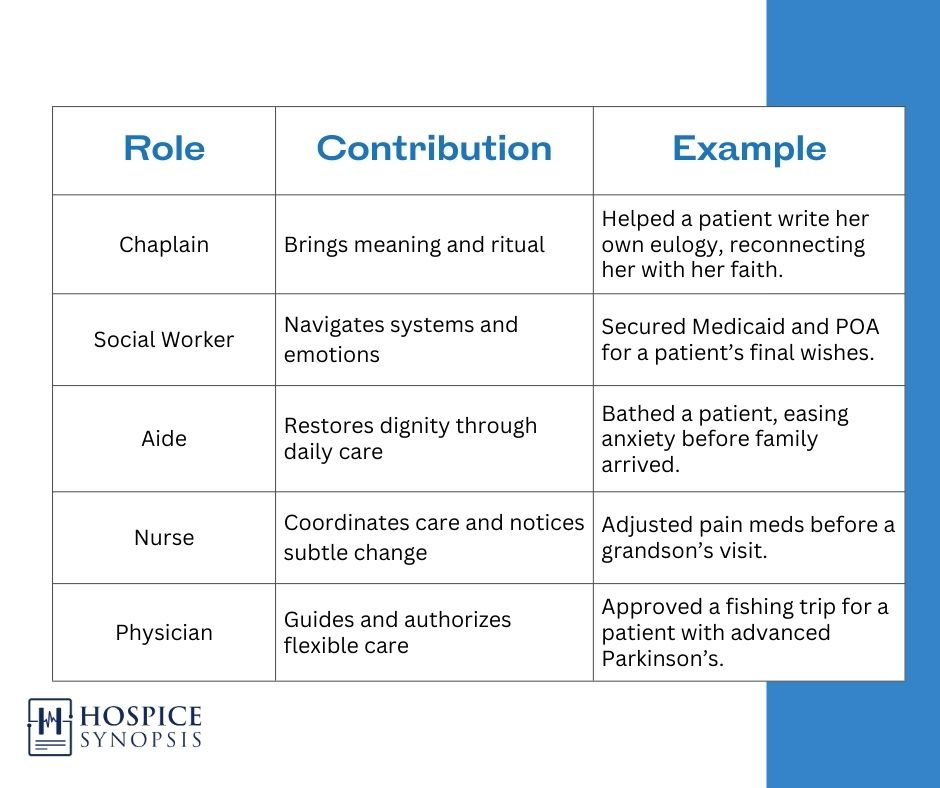 | Role | Contribution | Example |
|---|---|---|
| Chaplain | Brings meaning and ritual | Helped a patient write her own eulogy, reconnecting her with her faith. |
| Social Worker | Navigates systems and emotions | Secured Medicaid and POA for a patient's final wishes. |
| Aide | Restores dignity through daily care | Bathed a patient, easing anxiety before family arrived. |
| Nurse | Coordinates care and notices subtle change | Adjusted pain meds before a grandson's visit. |
| Physician | Guides and authorizes flexible care | Approved a fishing trip for a patient with advanced Parkinson's. |

HOSPICE SYNOPSIS